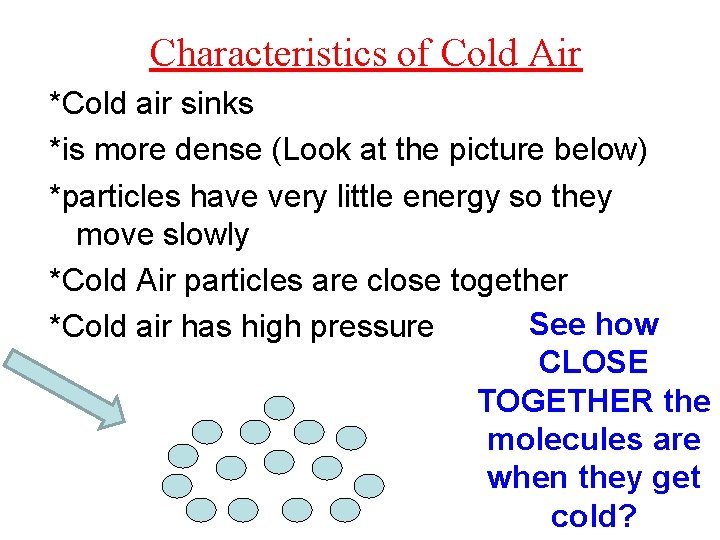 Characteristics of Cold Air

*Cold air sinks

*is more dense (Look at the picture below)

*particles have very little energy so they move slowly

*Cold Air particles are close together

*Cold air has high pressure

See how CLOSE TOGETHER the molecules are when they get cold?